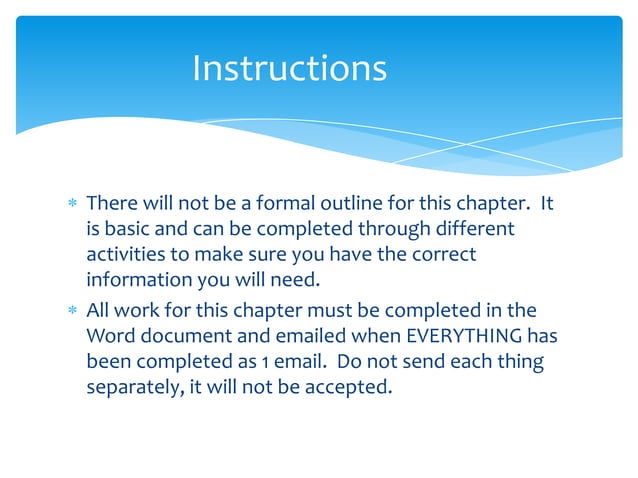 Instructions

* There will not be a formal outline for this chapter. It is basic and can be completed through different activities to make sure you have the correct information you will need.
* All work for this chapter must be completed in the Word document and emailed when EVERYTHING has been completed as 1 email. Do not send each thing separately, it will not be accepted.